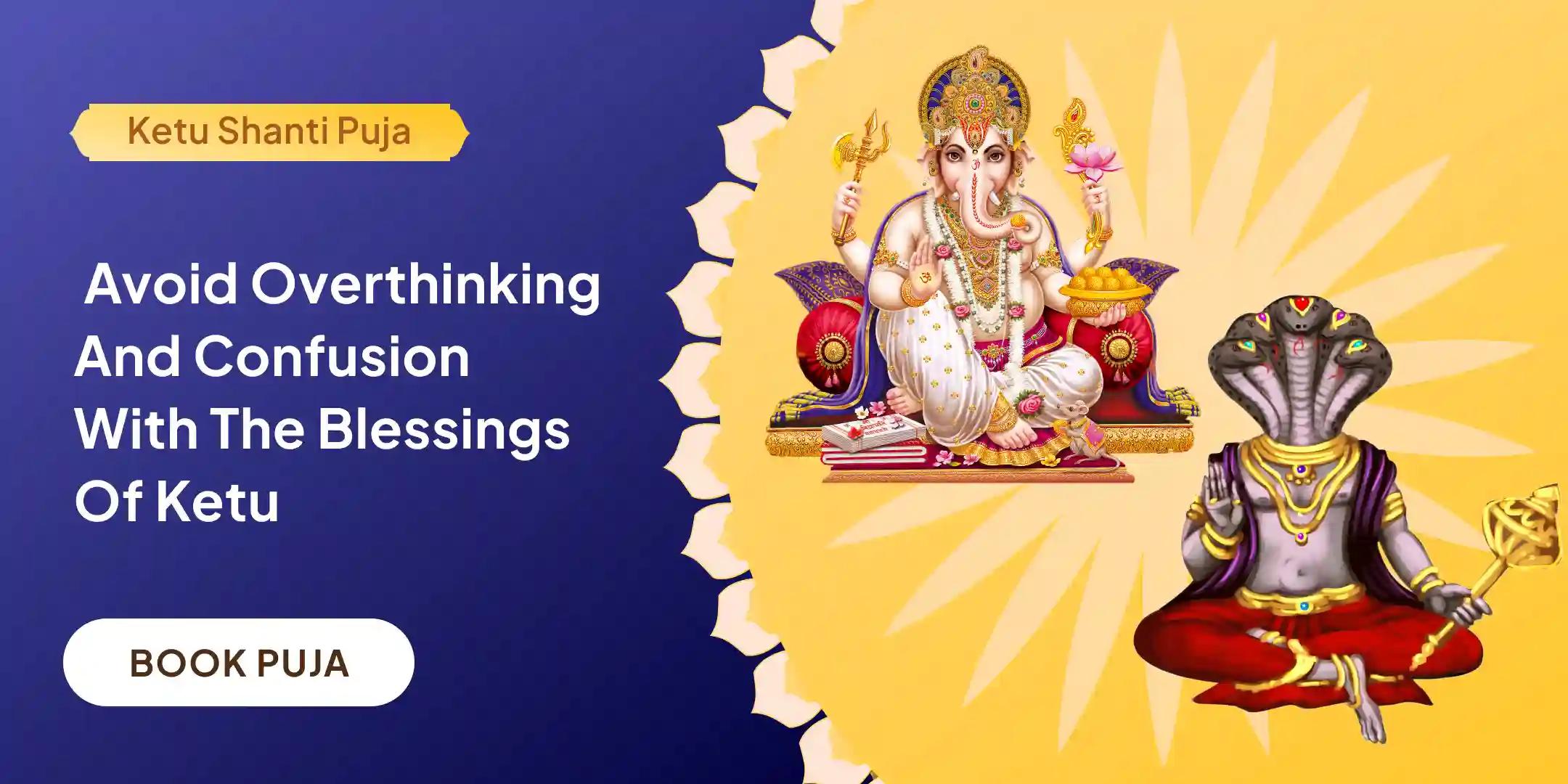 Ketu Shanti Puja

Avoid Overthinking And Confusion With The Blessings Of Ketu

BOOK PUJA